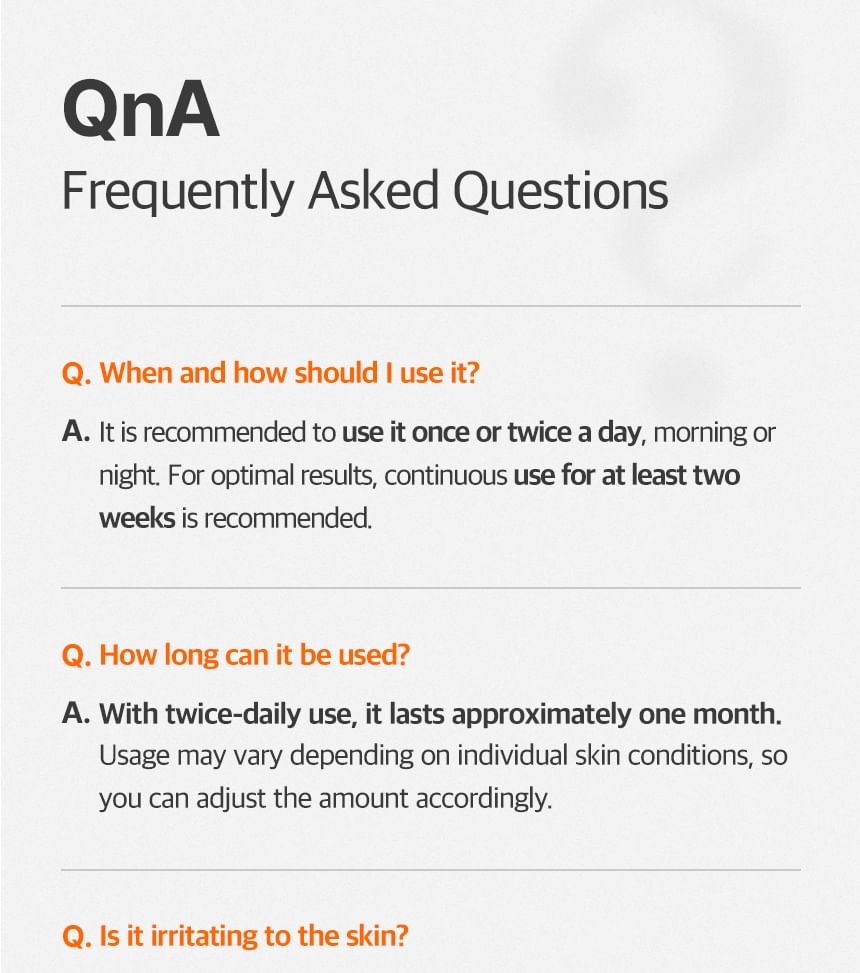 QnA
Frequently Asked Questions

Q. When and how should I use it?

A. It is recommended to use it once or twice a day, morning or night. For optimal results, continuous use for at least two weeks is recommended.

Q. How long can it be used?

A. With twice-daily use, it lasts approximately one month. Usage may vary depending on individual skin conditions, so you can adjust the amount accordingly.

Q. Is it irritating to the skin?